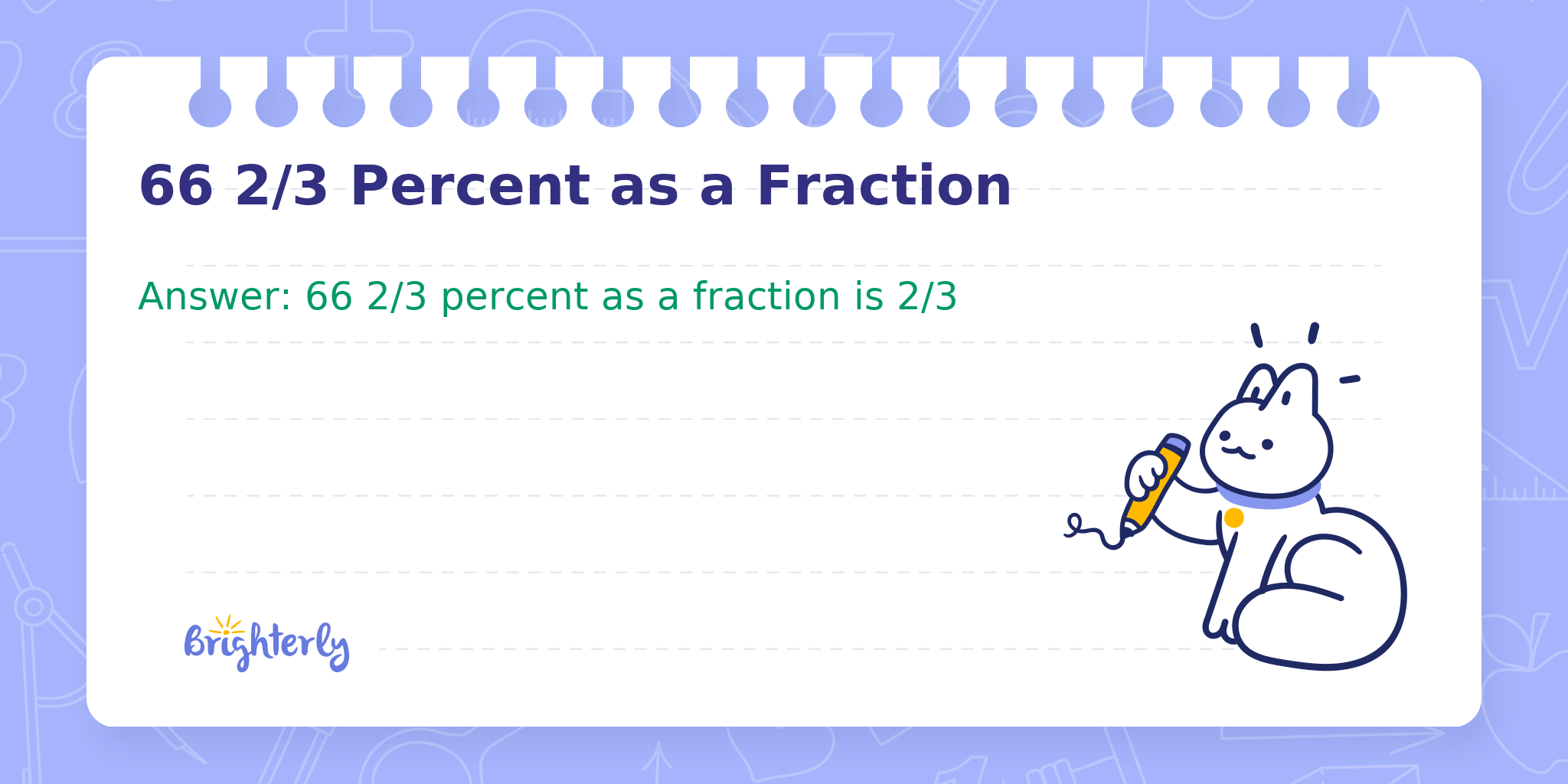 66 2/3 Percent as a Fraction

Answer: 66 2/3 percent as a fraction is 2/3

Brighterly